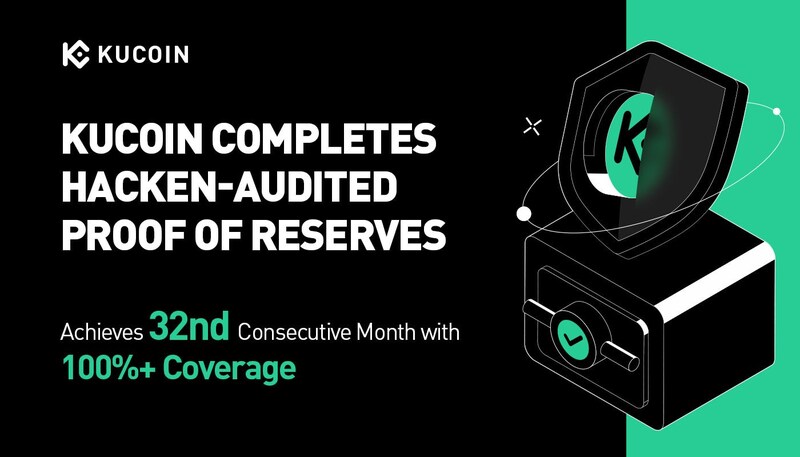 KUCOIN

KUCOIN COMPLETES HACKEN-AUDITED PROOF OF RESERVES

Achieves 32nd Consecutive Month with 100%+ Coverage